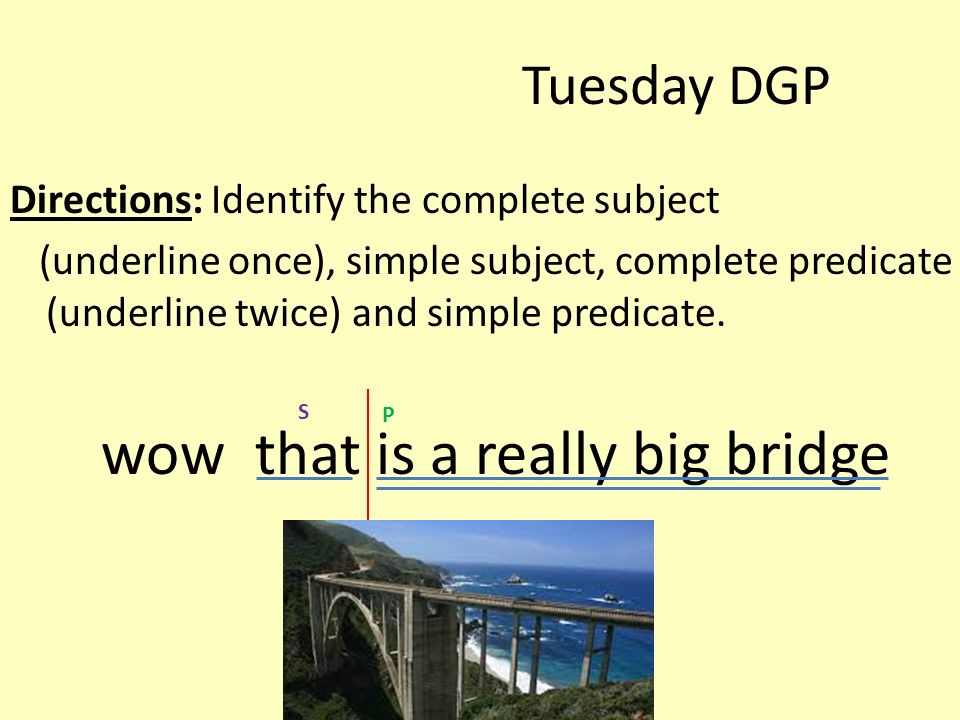 Tuesday DGP

Directions: Identify the complete subject (underline once), simple subject, complete predicate (underline twice) and simple predicate.

S P

wow that is a really big bridge